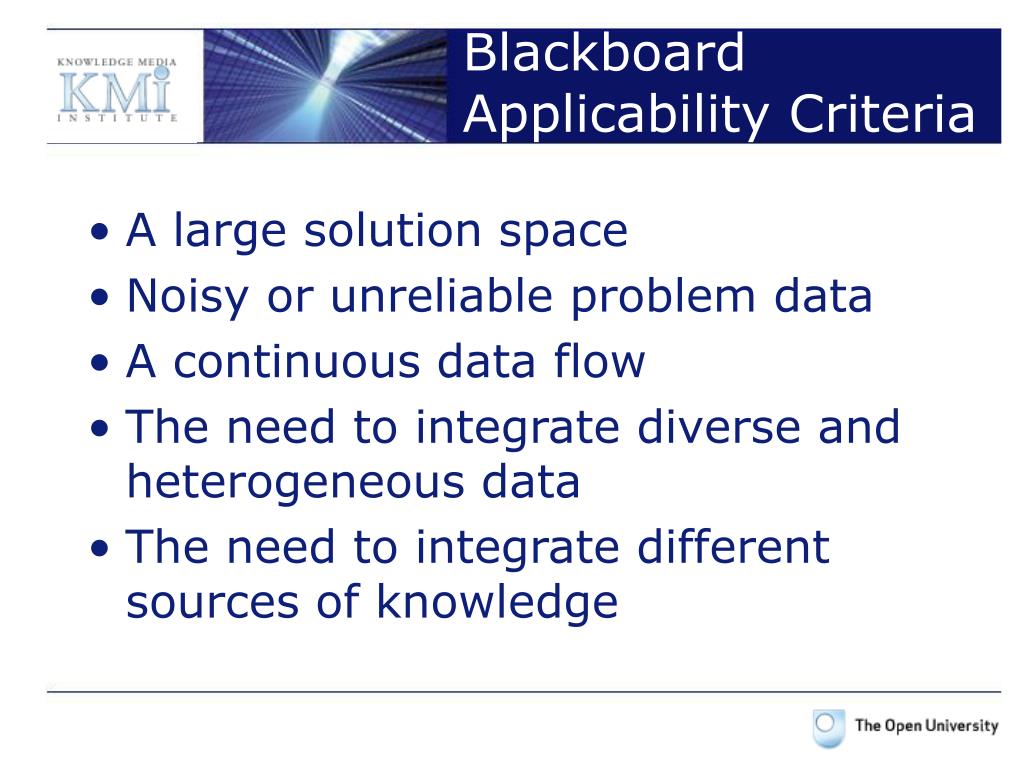 KNOWLEDGE MEDIA
KMi
INSTITUTE

Blackboard Applicability Criteria

• A large solution space
• Noisy or unreliable problem data
• A continuous data flow
• The need to integrate diverse and heterogeneous data
• The need to integrate different sources of knowledge

The Open University